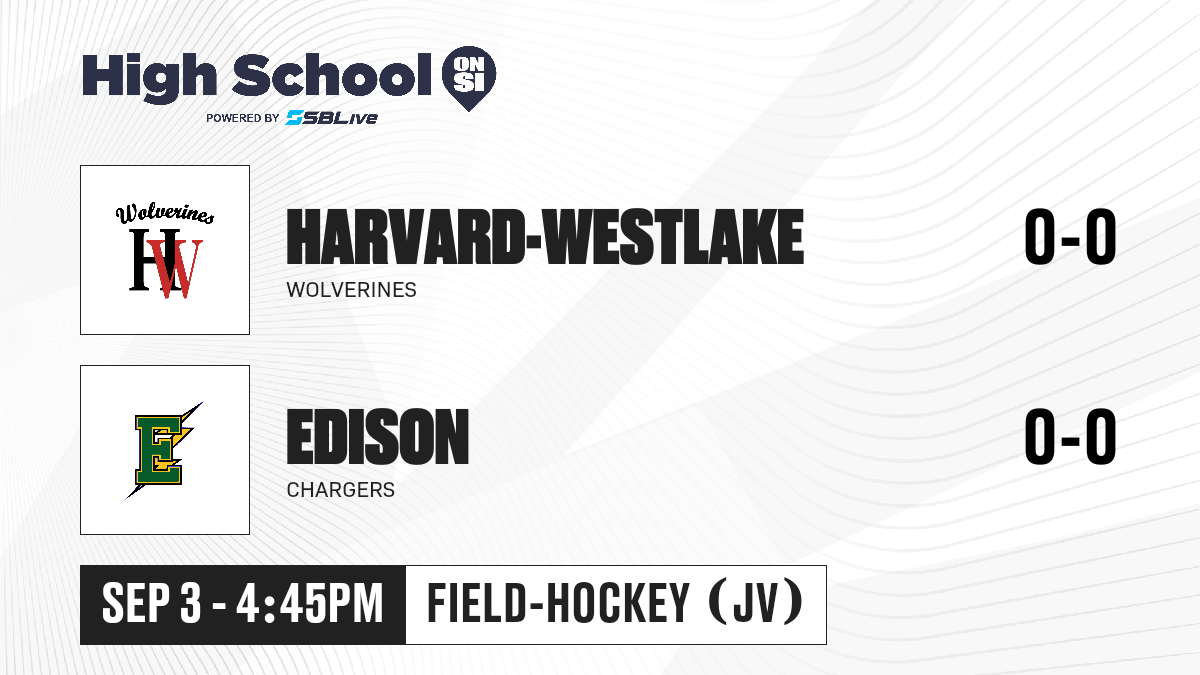 High School ON SI
POWERED BY SBLive

Wolverines
HW

HARVARD-WESTLAKE
WOLVERINES
0-0

E

EDISON
CHARGERS
0-0

SEP 3 - 4:45PM
FIELD-HOCKEY (JV)